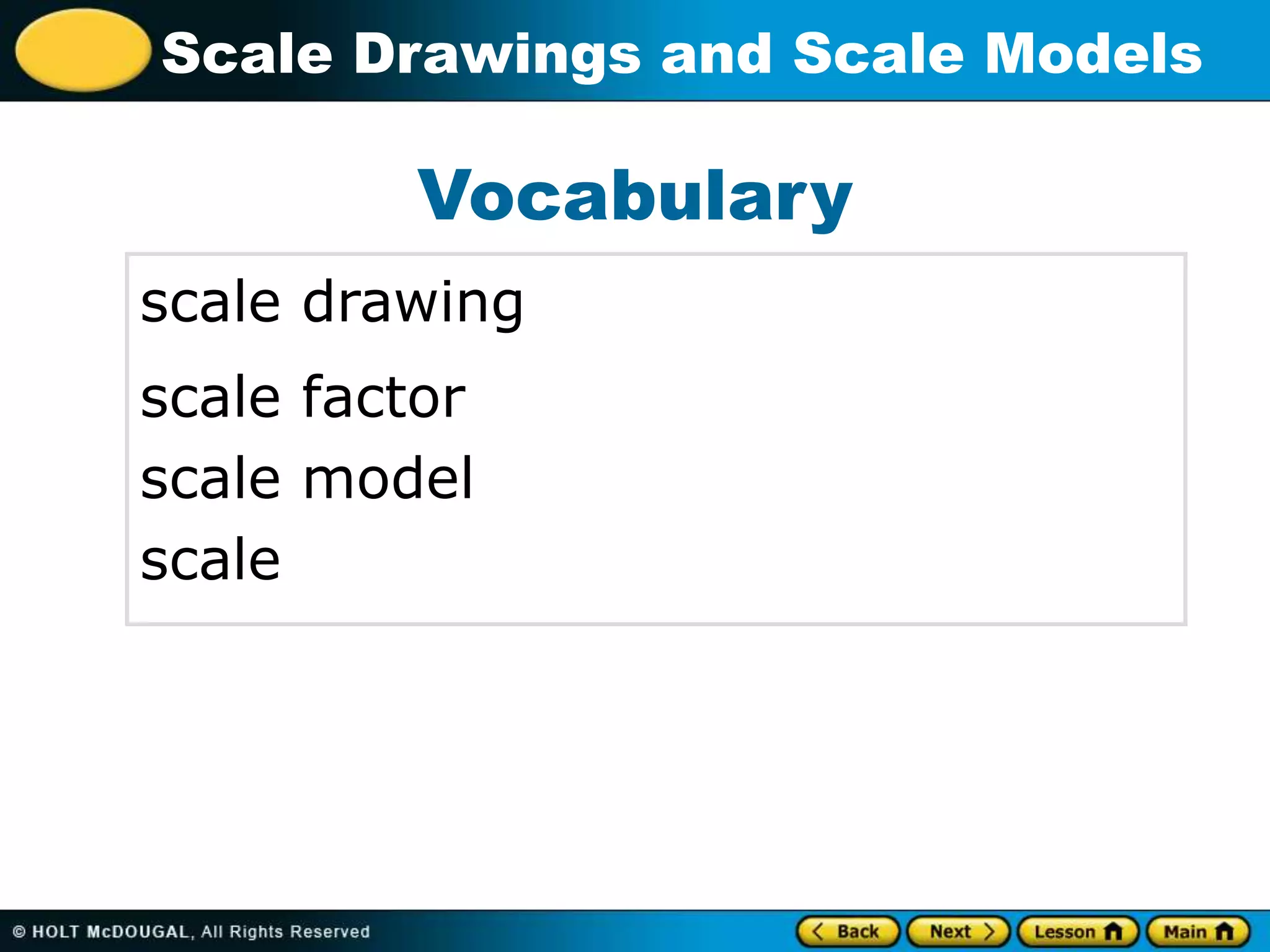 Scale Drawings and Scale Models

Vocabulary

scale drawing
scale factor
scale model
scale

© HOLT McDOUGAL, All Rights Reserved

Back Next Lesson Main